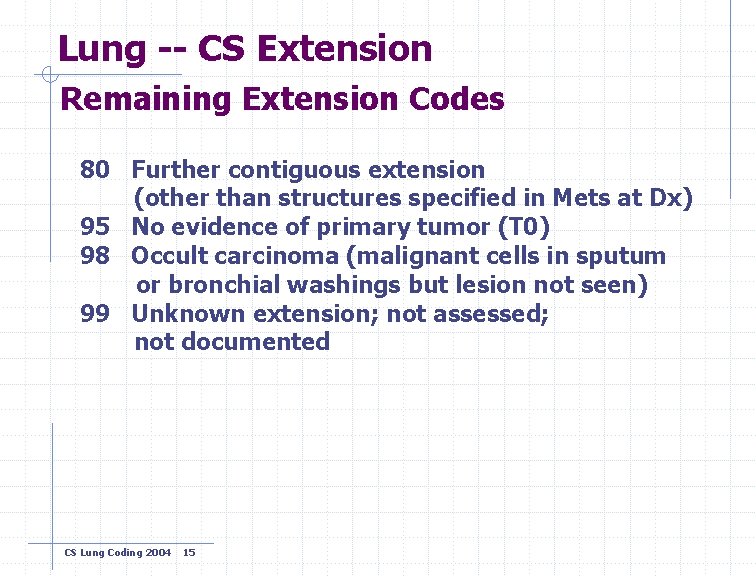 Lung -- CS Extension
Remaining Extension Codes

80 Further contiguous extension (other than structures specified in Mets at Dx)
95 No evidence of primary tumor (T0)
98 Occult carcinoma (malignant cells in sputum or bronchial washings but lesion not seen)
99 Unknown extension; not assessed; not documented

CS Lung Coding 2004 15